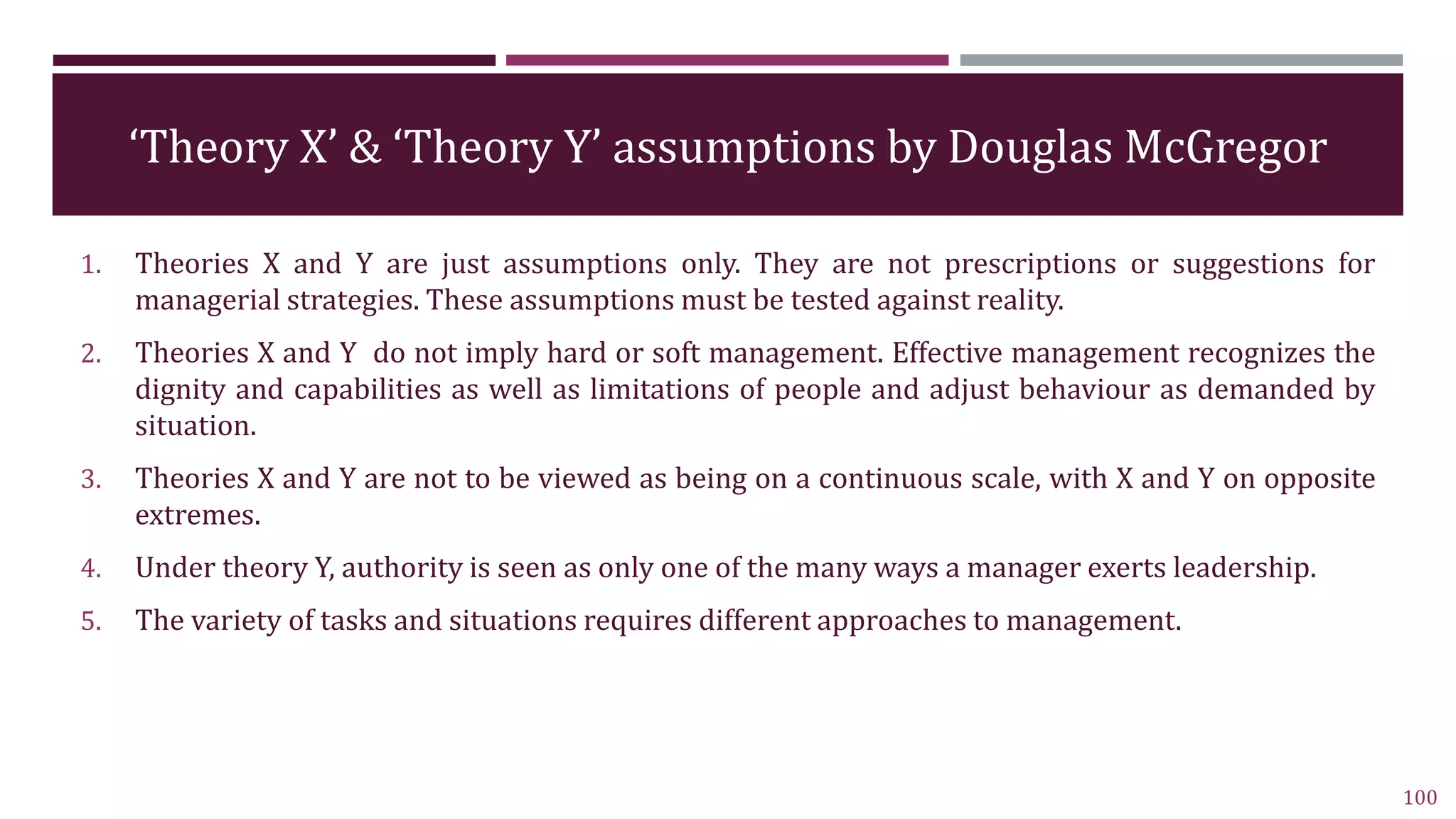 ‘Theory X’ & ‘Theory Y’ assumptions by Douglas McGregor

1. Theories X and Y are just assumptions only. They are not prescriptions or suggestions for managerial strategies. These assumptions must be tested against reality.

2. Theories X and Y do not imply hard or soft management. Effective management recognizes the dignity and capabilities as well as limitations of people and adjust behaviour as demanded by situation.

3. Theories X and Y are not to be viewed as being on a continuous scale, with X and Y on opposite extremes.

4. Under theory Y, authority is seen as only one of the many ways a manager exerts leadership.

5. The variety of tasks and situations requires different approaches to management.

100